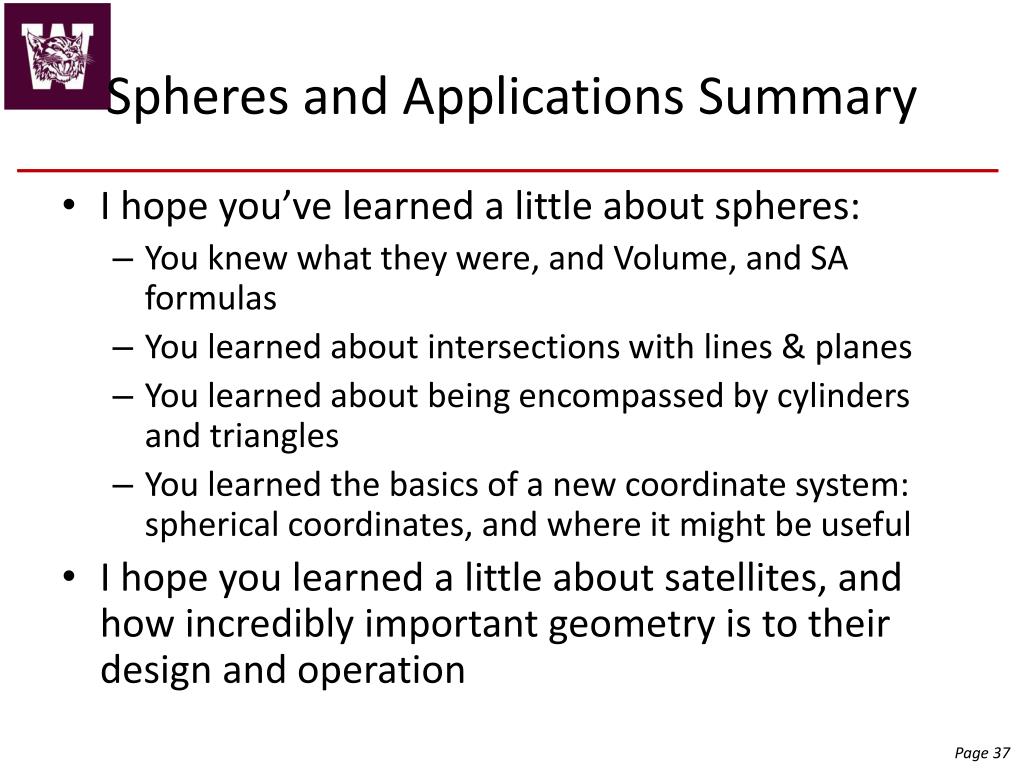 W

Spheres and Applications Summary

• I hope you've learned a little about spheres:
– You knew what they were, and Volume, and SA formulas
– You learned about intersections with lines & planes
– You learned about being encompassed by cylinders and triangles
– You learned the basics of a new coordinate system: spherical coordinates, and where it might be useful
• I hope you learned a little about satellites, and how incredibly important geometry is to their design and operation

Page 37